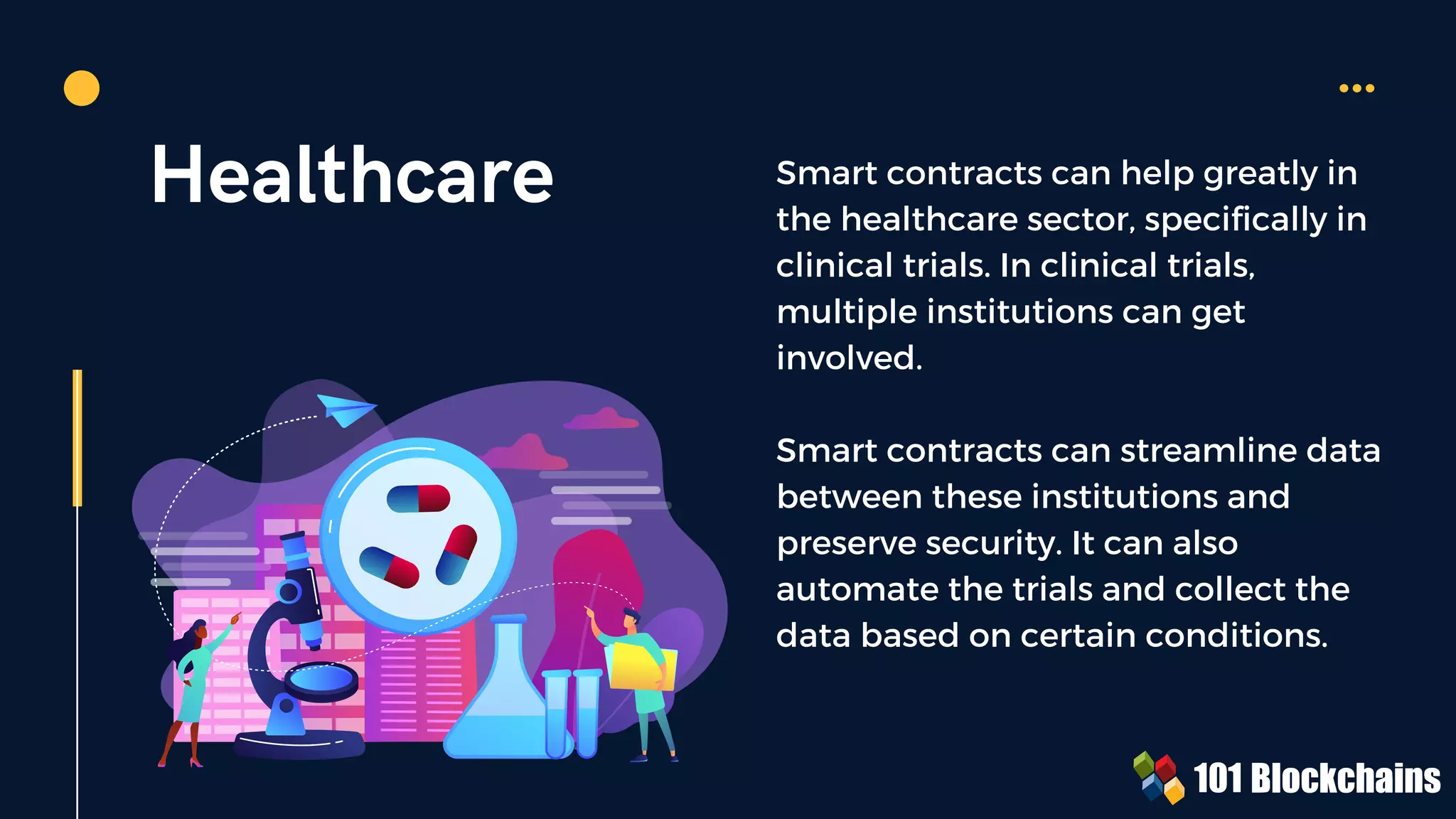 Healthcare

Smart contracts can help greatly in the healthcare sector, specifically in clinical trials. In clinical trials, multiple institutions can get involved.

Smart contracts can streamline data between these institutions and preserve security. It can also automate the trials and collect the data based on certain conditions.

101 Blockchains